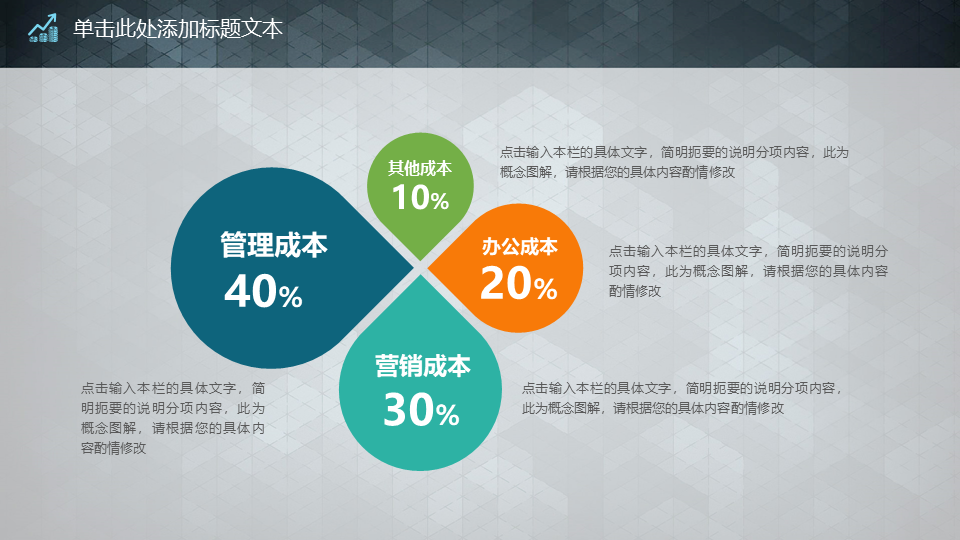 单击此处添加标题文本

其他成本
10%

点击输入本栏的具体文字，简明扼要的说明分项内容，此为概念图解，请根据您的具体内容酌情修改

管理成本
40%

办公成本
20%

点击输入本栏的具体文字，简明扼要的说明分项内容，此为概念图解，请根据您的具体内容酌情修改

营销成本
30%

点击输入本栏的具体文字，简明扼要的说明分项内容，此为概念图解，请根据您的具体内容酌情修改

点击输入本栏的具体文字，简明扼要的说明分项内容，此为概念图解，请根据您的具体内容酌情修改